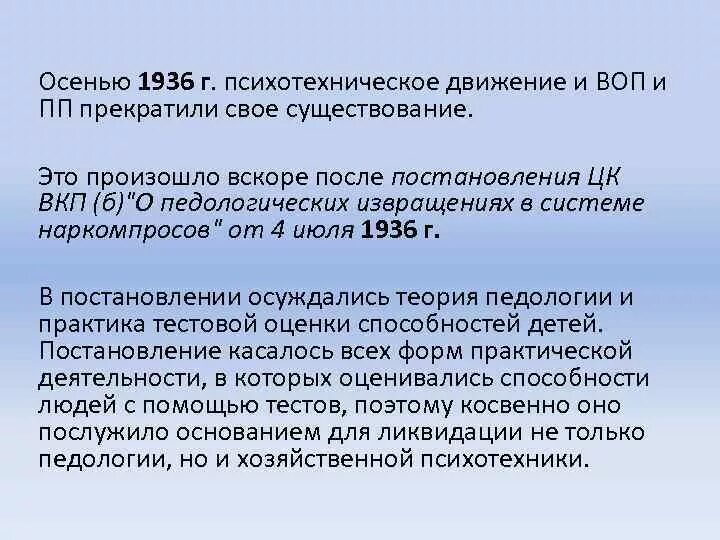 Осенью 1936 г. психотехническое движение и ВОП и ПП прекратили свое существование.

Это произошло вскоре после постановления ЦК ВКП (б)"О педологических извращениях в системе наркомпросов" от 4 июля 1936 г.

В постановлении осуждались теория педологии и практика тестовой оценки способностей детей. Постановление касалось всех форм практической деятельности, в которых оценивались способности людей с помощью тестов, поэтому косвенно оно послужило основанием для ликвидации не только педологии, но и хозяйственной психотехники.